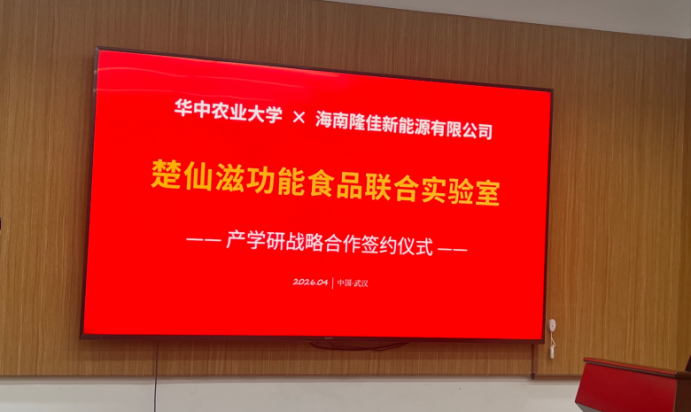 华中农业大学 × 海南隆佳新能源有限公司

楚仙滋功能食品联合实验室

—— 产学研战略合作签约仪式 ——

2026.04 | 中国·武汉